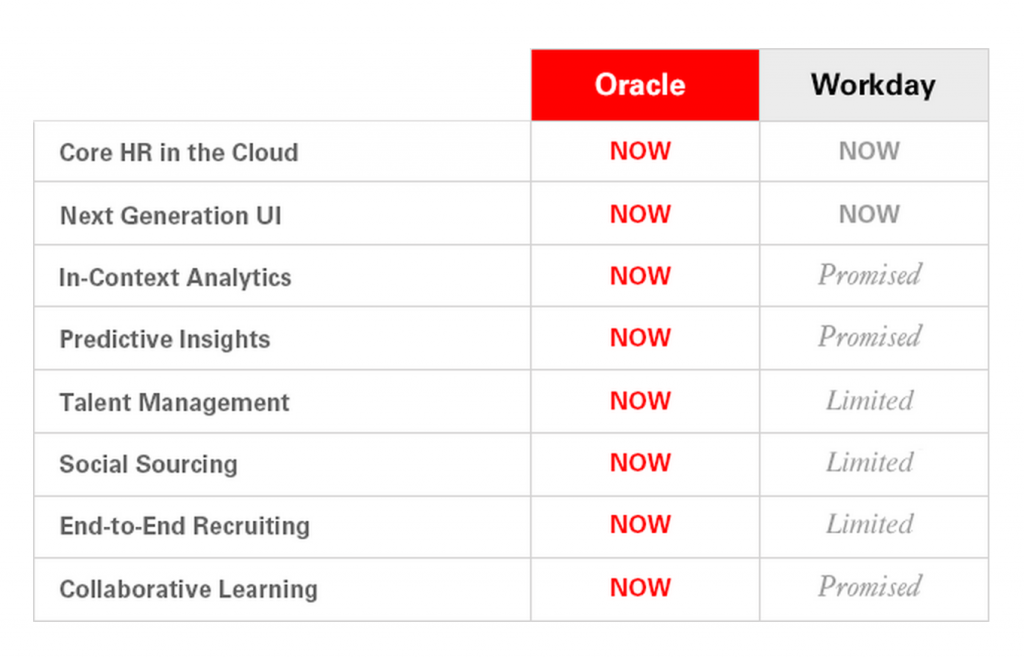 | | Oracle | Workday |
|---|---|---|
| Core HR in the Cloud | NOW | NOW |
| Next Generation UI | NOW | NOW |
| In-Context Analytics | NOW | Promised |
| Predictive Insights | NOW | Promised |
| Talent Management | NOW | Limited |
| Social Sourcing | NOW | Limited |
| End-to-End Recruiting | NOW | Limited |
| Collaborative Learning | NOW | Promised |